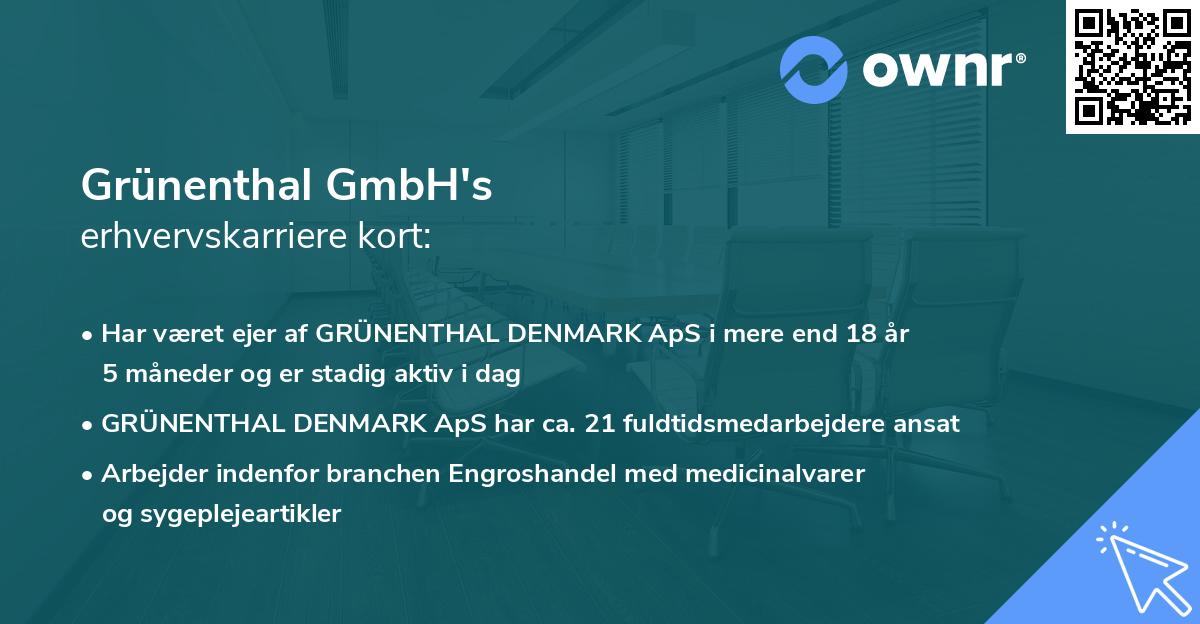 ownr®

Grünenthal GmbH's
erhvervskarriere kort:

• Har været ejer af GRÜNENTHAL DENMARK ApS i mere end 18 år 5 måneder og er stadig aktiv i dag

• GRÜNENTHAL DENMARK ApS har ca. 21 fuldtidsmedarbejdere ansat

• Arbejder indenfor branchen Engroshandel med medicinalvarer og sygeplejeartikler